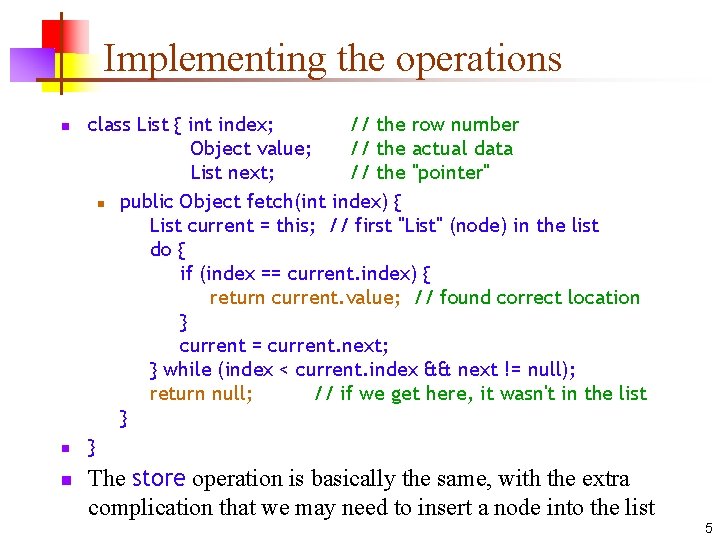 Implementing the operations

class List { int index; // the row number
Object value; // the actual data
List next; // the "pointer"

public Object fetch(int index) {
List current = this; // first "List" (node) in the list
do {
if (index == current.index) {
return current.value; // found correct location
}
current = current.next;
} while (index < current.index && next != null);
return null; // if we get here, it wasn't in the list
}

}

The store operation is basically the same, with the extra complication that we may need to insert a node into the list

5